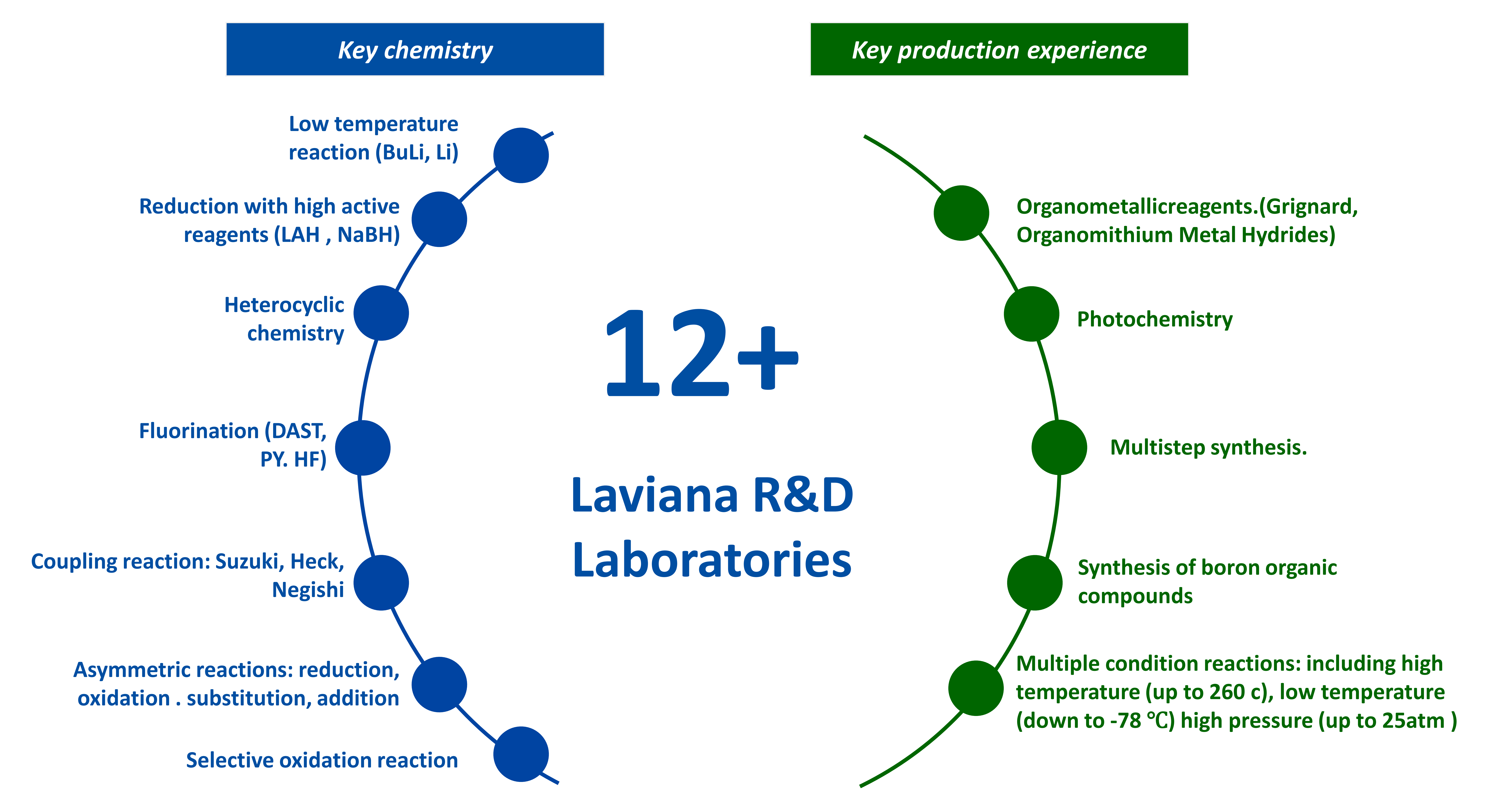 Key chemistry

Low temperature reaction (BuLi, Li)

Reduction with high active reagents (LAH , NaBH)

Heterocyclic chemistry

Fluorination (DAST, PY. HF)

Coupling reaction: Suzuki, Heck, Negishi

Asymmetric reactions: reduction, oxidation . substitution, addition

Selective oxidation reaction

12+

Laviana R&D Laboratories

Key production experience

Organometallicreagents.(Grignard, Organomithium Metal Hydrides)

Photochemistry

Multistep synthesis.

Synthesis of boron organic compounds

Multiple condition reactions: including high temperature (up to 260 c), low temperature (down to -78 ℃) high pressure (up to 25atm )